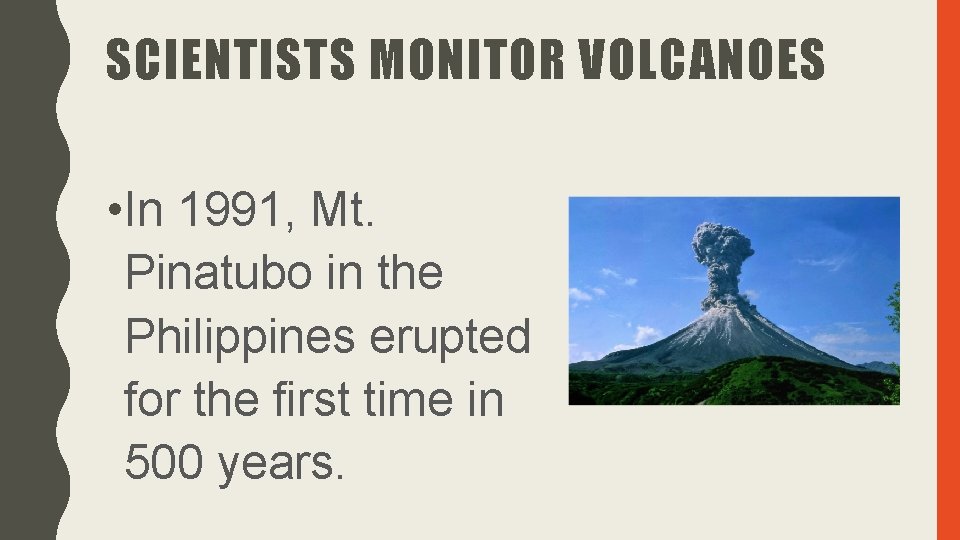 SCIENTISTS MONITOR VOLCANOES

•In 1991, Mt. Pinatubo in the Philippines erupted for the first time in 500 years.